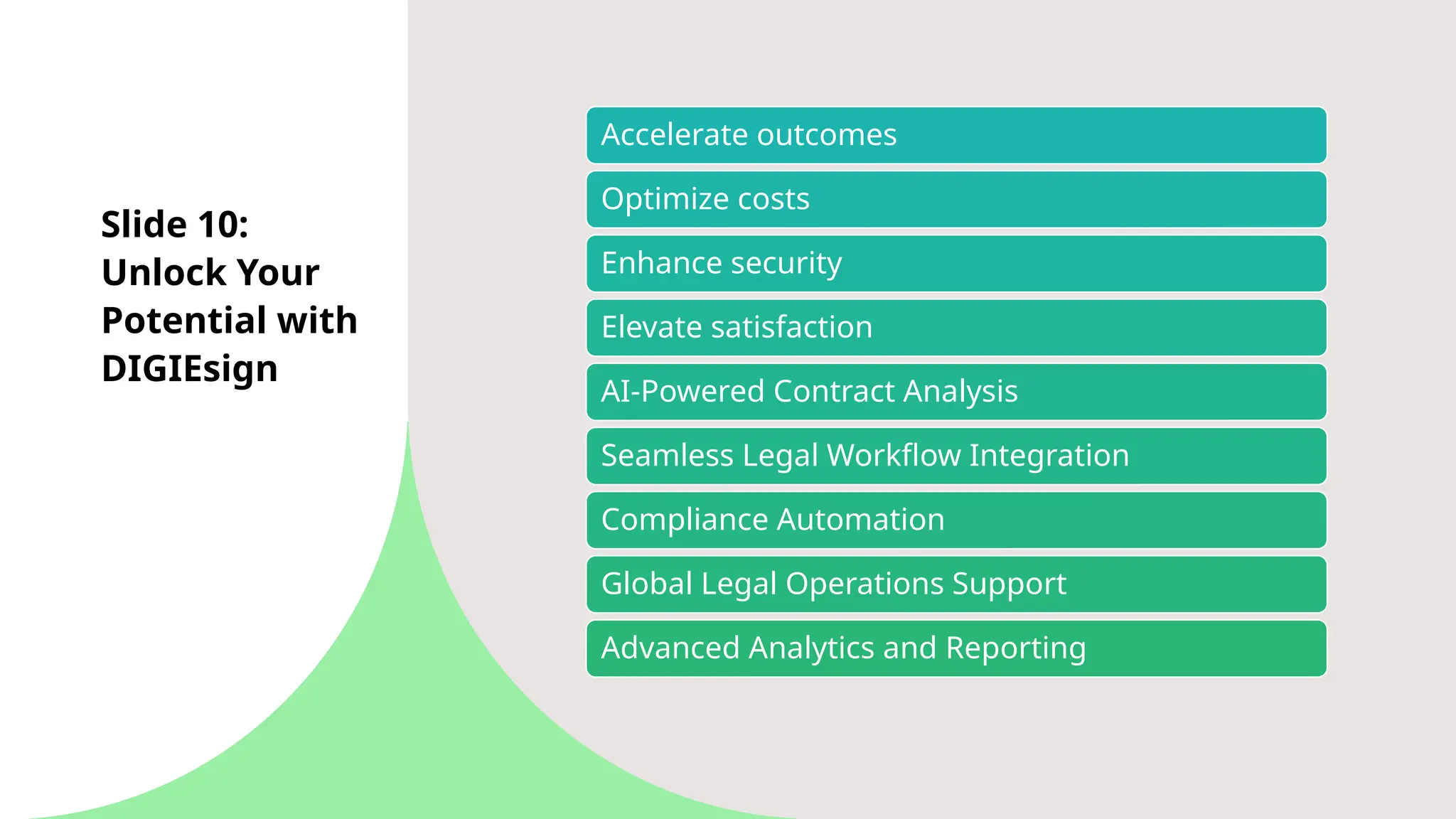 Slide 10: Unlock Your Potential with DIGIEsign

Accelerate outcomes

Optimize costs

Enhance security

Elevate satisfaction

AI-Powered Contract Analysis

Seamless Legal Workflow Integration

Compliance Automation

Global Legal Operations Support

Advanced Analytics and Reporting